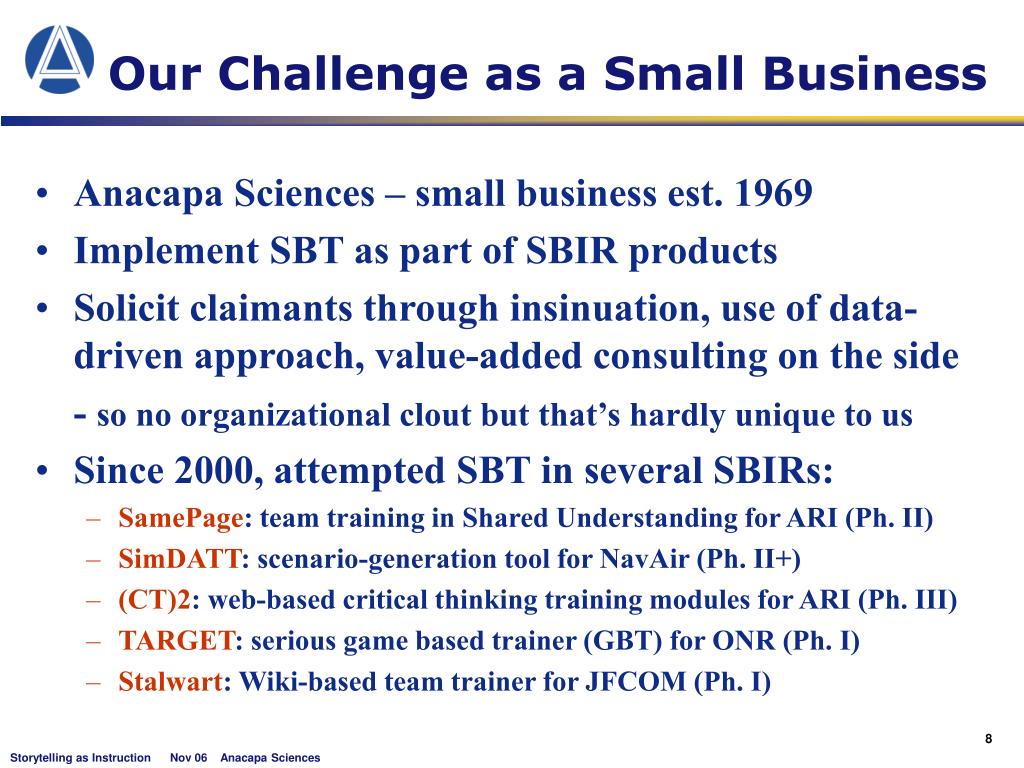 Our Challenge as a Small Business

• Anacapa Sciences – small business est. 1969
• Implement SBT as part of SBIR products
• Solicit claimants through insinuation, use of data-driven approach, value-added consulting on the side - so no organizational clout but that's hardly unique to us
• Since 2000, attempted SBT in several SBIRs:
– SamePage: team training in Shared Understanding for ARI (Ph. II)
– SimDATT: scenario-generation tool for NavAir (Ph. II+)
– (CT)2: web-based critical thinking training modules for ARI (Ph. III)
– TARGET: serious game based trainer (GBT) for ONR (Ph. I)
– Stalwart: Wiki-based team trainer for JFCOM (Ph. I)

8

Storytelling as Instruction Nov 06 Anacapa Sciences